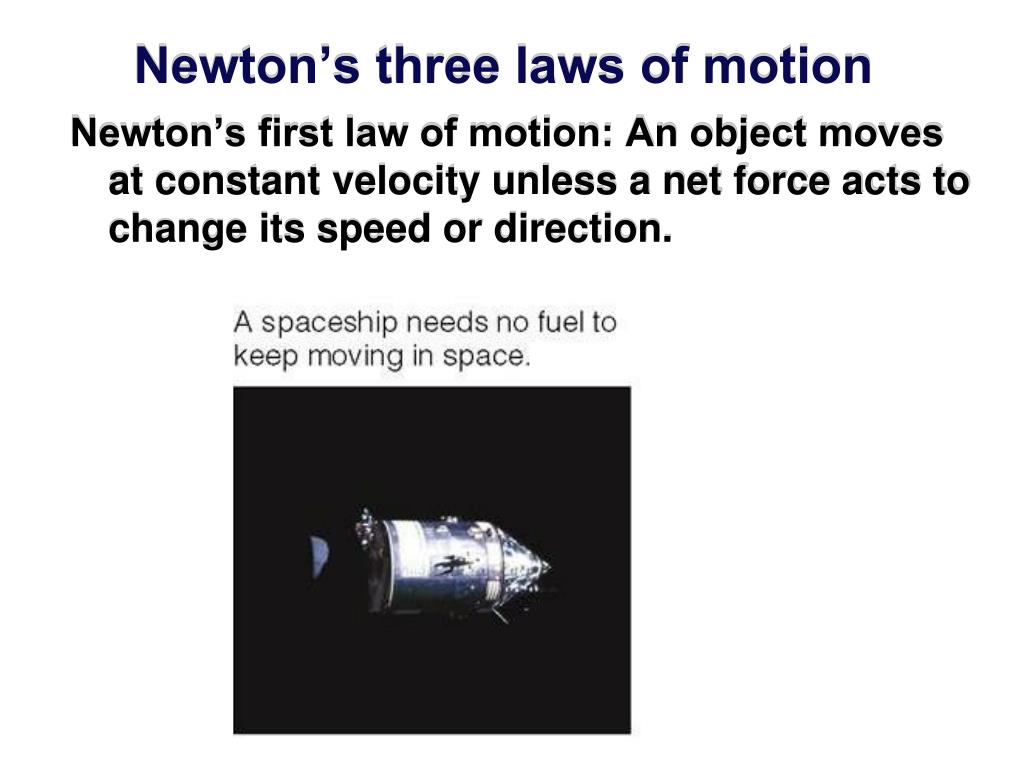 Newton’s three laws of motion

Newton’s first law of motion: An object moves at constant velocity unless a net force acts to change its speed or direction.

A spaceship needs no fuel to keep moving in space.